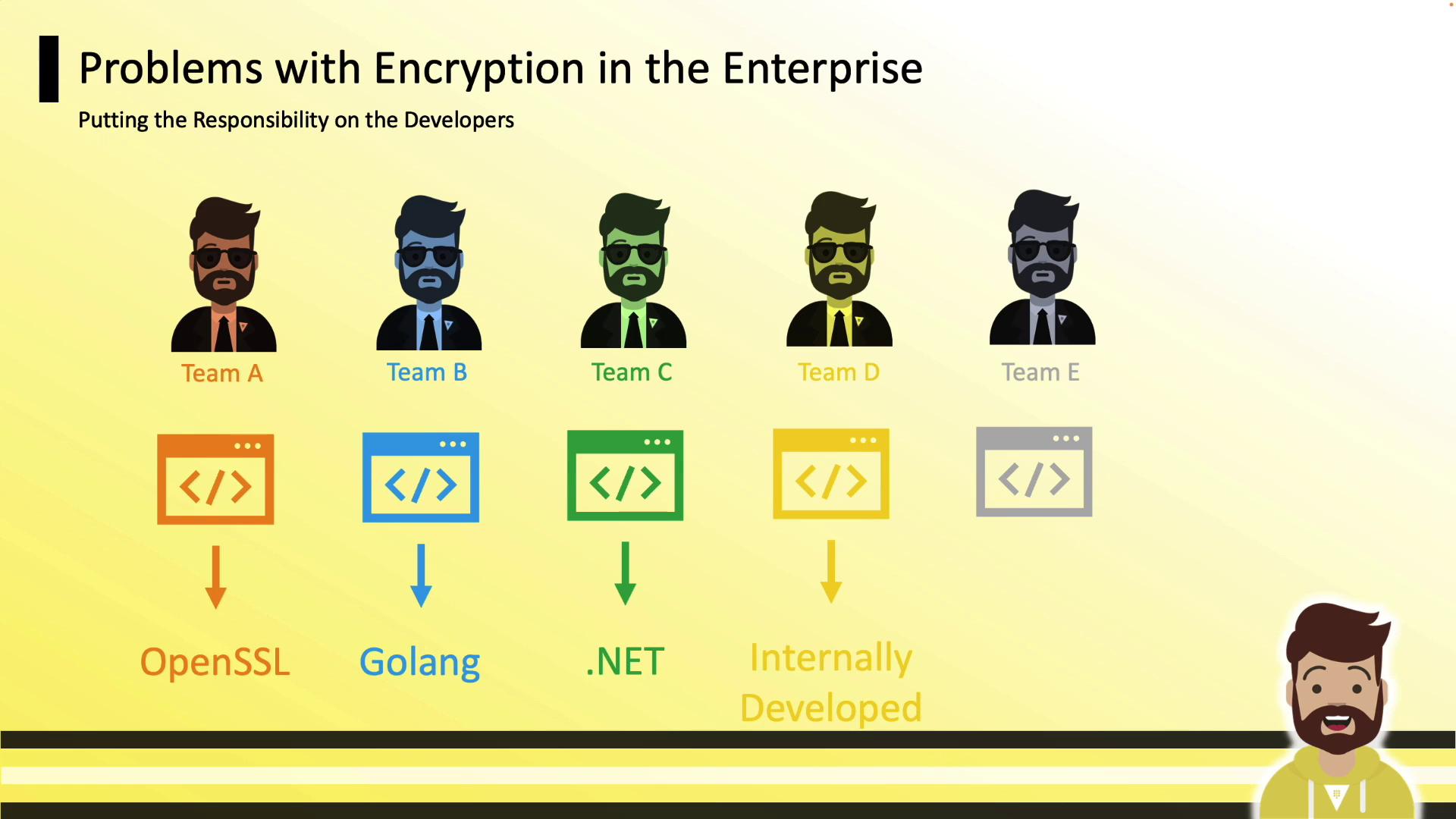 Problems with Encryption in the Enterprise

Putting the Responsibility on the Developers

Team A

Team B

Team C

Team D

Team E

</>

</>

</>

</>

</>

OpenSSL

Golang

.NET

Internally Developed